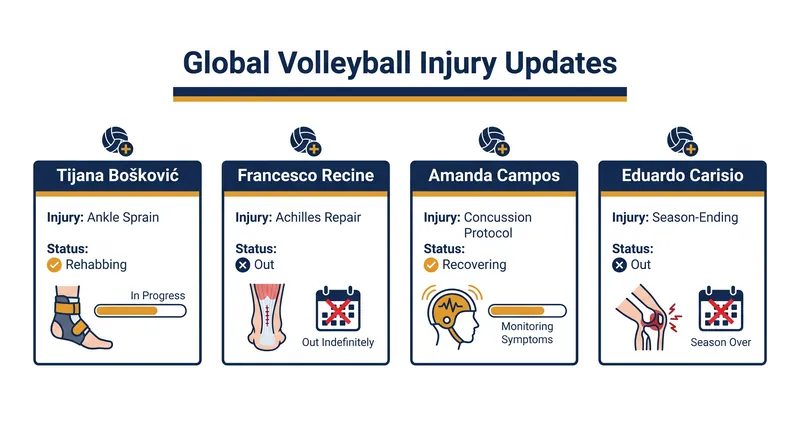 Global Volleyball Injury Updates

Tijana Bošković

Injury: Ankle Sprain

Status:
Rehabbing

In Progress

Francesco Recine

Injury: Achilles Repair

Status:
Out

Out Indefinitely

Amanda Campos

Injury: Concussion Protocol

Status:
Recovering

Monitoring Symptoms

Eduardo Carisio

Injury: Season-Ending

Status:
Out

Season Over